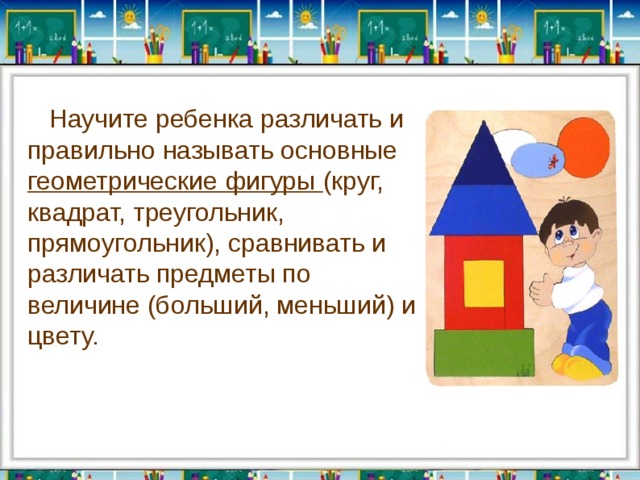 Научите ребенка различать и правильно называть основные геометрические фигуры (круг, квадрат, треугольник, прямоугольник), сравнивать и различать предметы по величине (больший, меньший) и цвету.